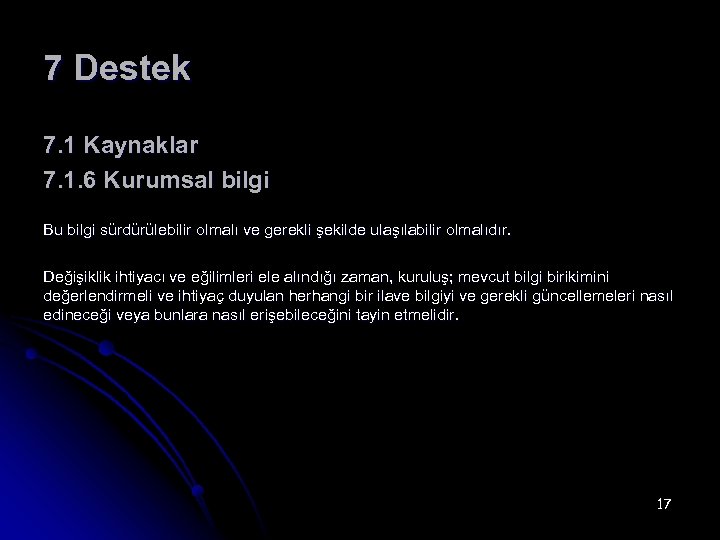 7 Destek

7.1 Kaynaklar
7.1.6 Kurumsal bilgi

Bu bilgi sürdürülebilir olmalı ve gerekli şekilde ulaşılabilir olmalıdır.

Değişiklik ihtiyacı ve eğilimleri ele alındığı zaman, kuruluş; mevcut bilgi birikimini değerlendirmeli ve ihtiyaç duyulan herhangi bir ilave bilgiyi ve gerekli güncellemeleri nasıl edineceği veya bunlara nasıl erişebileceğini tayin etmelidir.

17